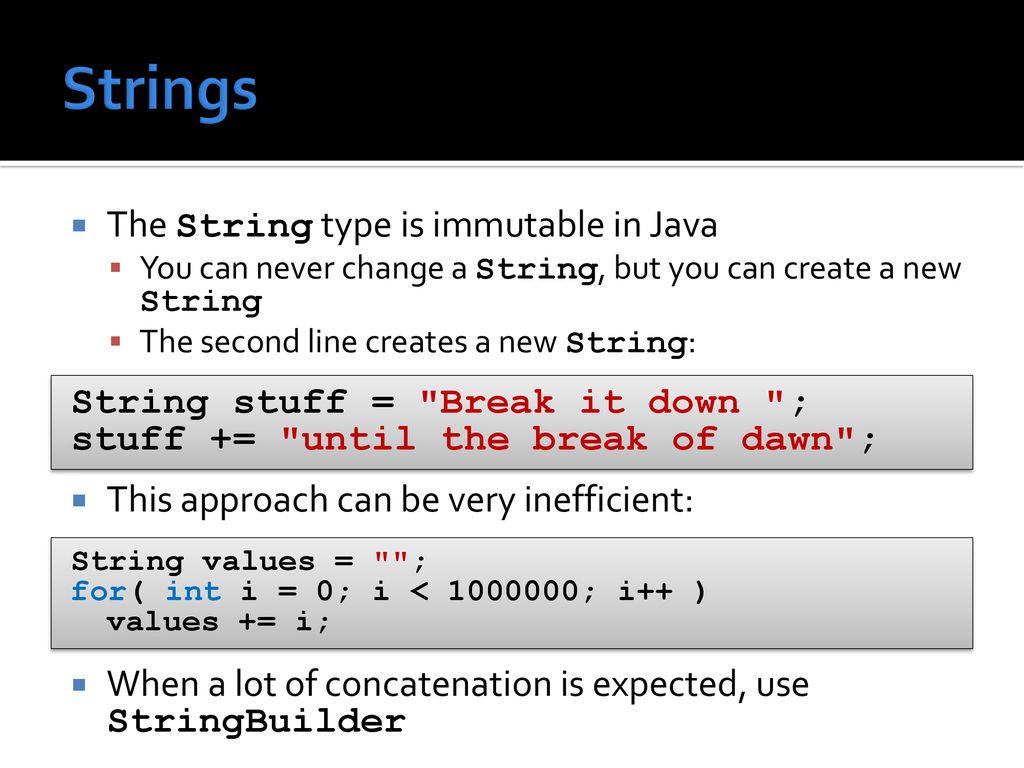 Strings

The String type is immutable in Java

You can never change a String, but you can create a new String

The second line creates a new String:

String stuff = "Break it down ";
stuff += "until the break of dawn";

This approach can be very inefficient:

String values = "";
for( int i = 0; i < 1000000; i++ )
  values += i;

When a lot of concatenation is expected, use StringBuilder